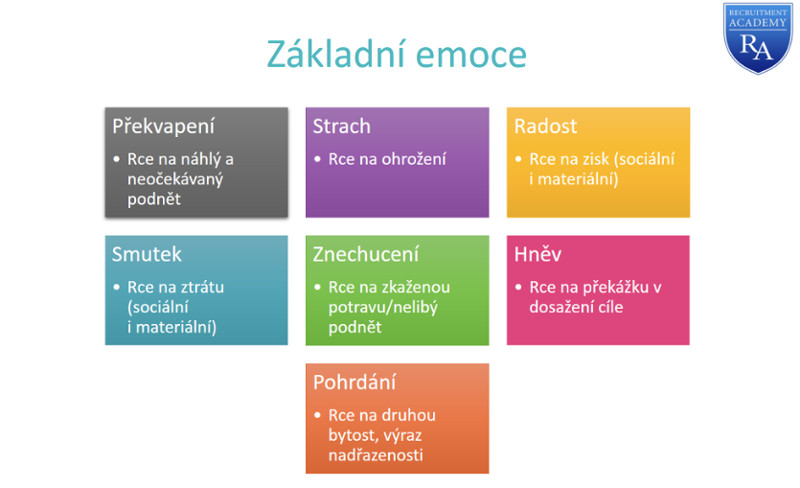 RECRUITMENT ACADEMY
RA

Základní emoce

Překvapení
• Rce na náhlý a neočekávaný podnět

Strach
• Rce na ohrožení

Radost
• Rce na zisk (sociální i materiální)

Smutek
• Rce na ztrátu (sociální i materiální)

Znechucení
• Rce na zkaženou potravu/nelibý podnět

Hněv
• Rce na překážku v dosažení cíle

Pohrdání
• Rce na druhou bytost, výraz nadřazenosti